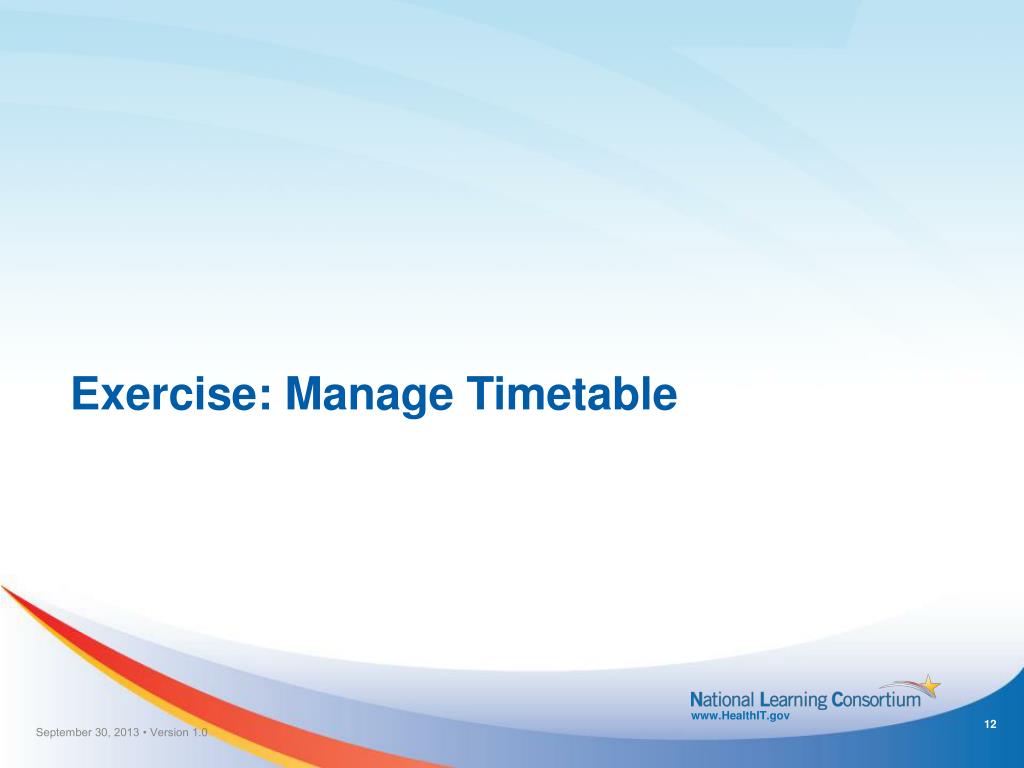 Exercise: Manage Timetable

National Learning Consortium
www.HealthIT.gov

12

September 30, 2013 • Version 1.0